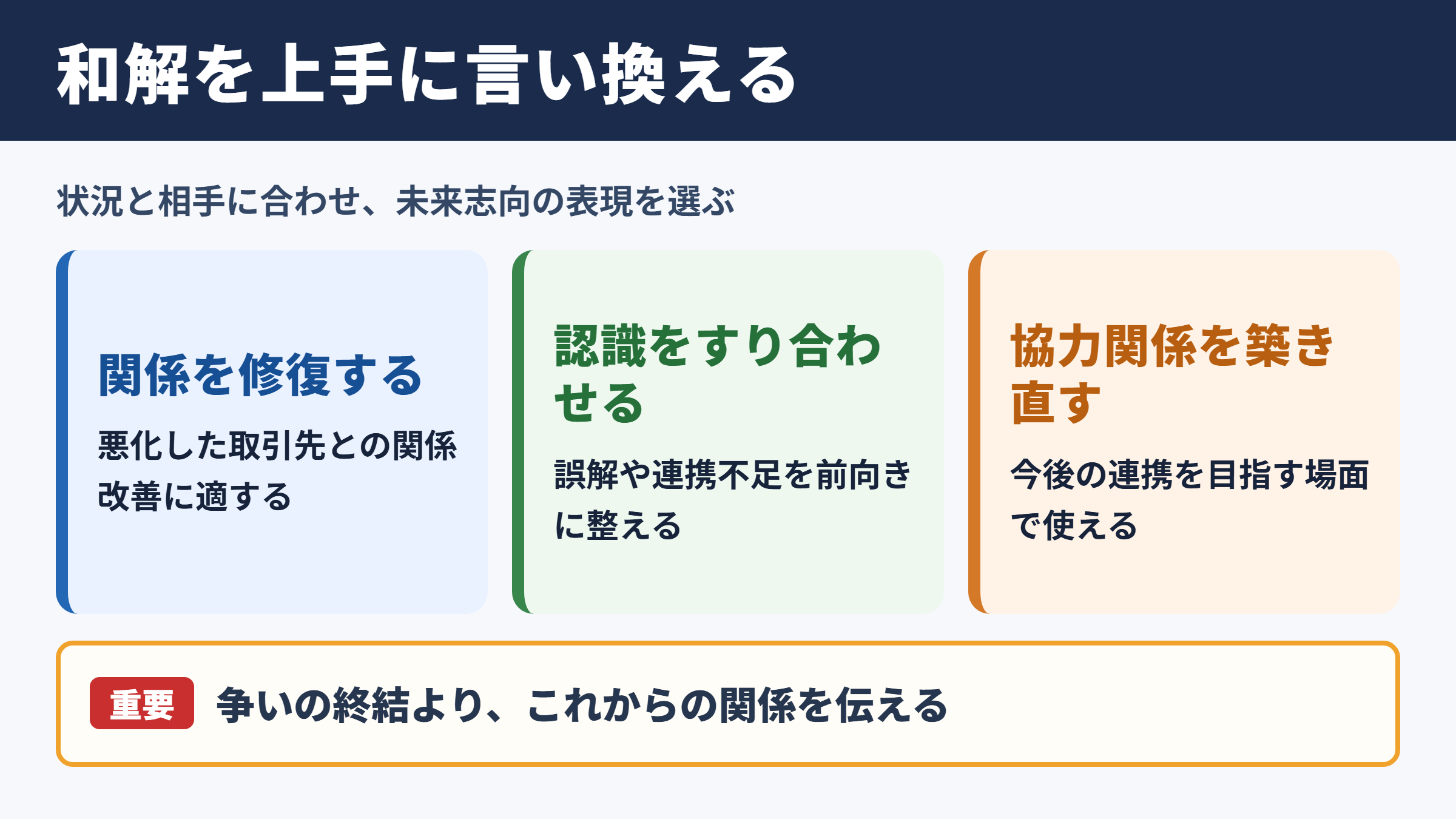 和解を上手に言い換える

状況と相手に合わせ、未来志向の表現を選ぶ

関係を修復する

悪化した取引先との関係改善に適する

認識をすり合わせる

誤解や連携不足を前向きに整える

協力関係を築き直す

今後の連携を目指す場面で使える

重要 争いの終結より、これからの関係を伝える